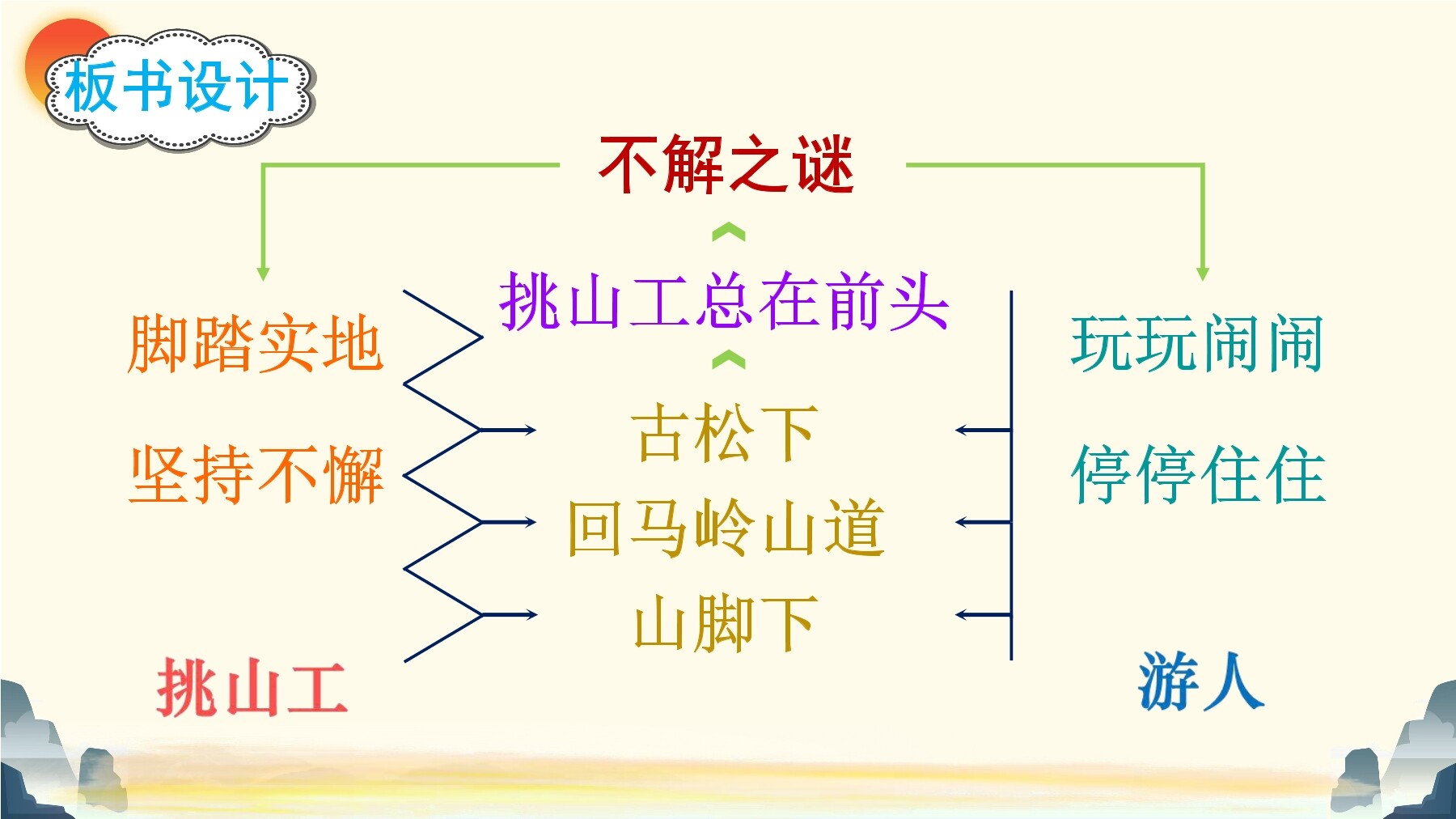 板书设计

不解之谜

挑山工总在前头

脚踏实地

坚持不懈

古松下

回马岭山道

山脚下

玩玩闹闹

停停住住

挑山工

游人